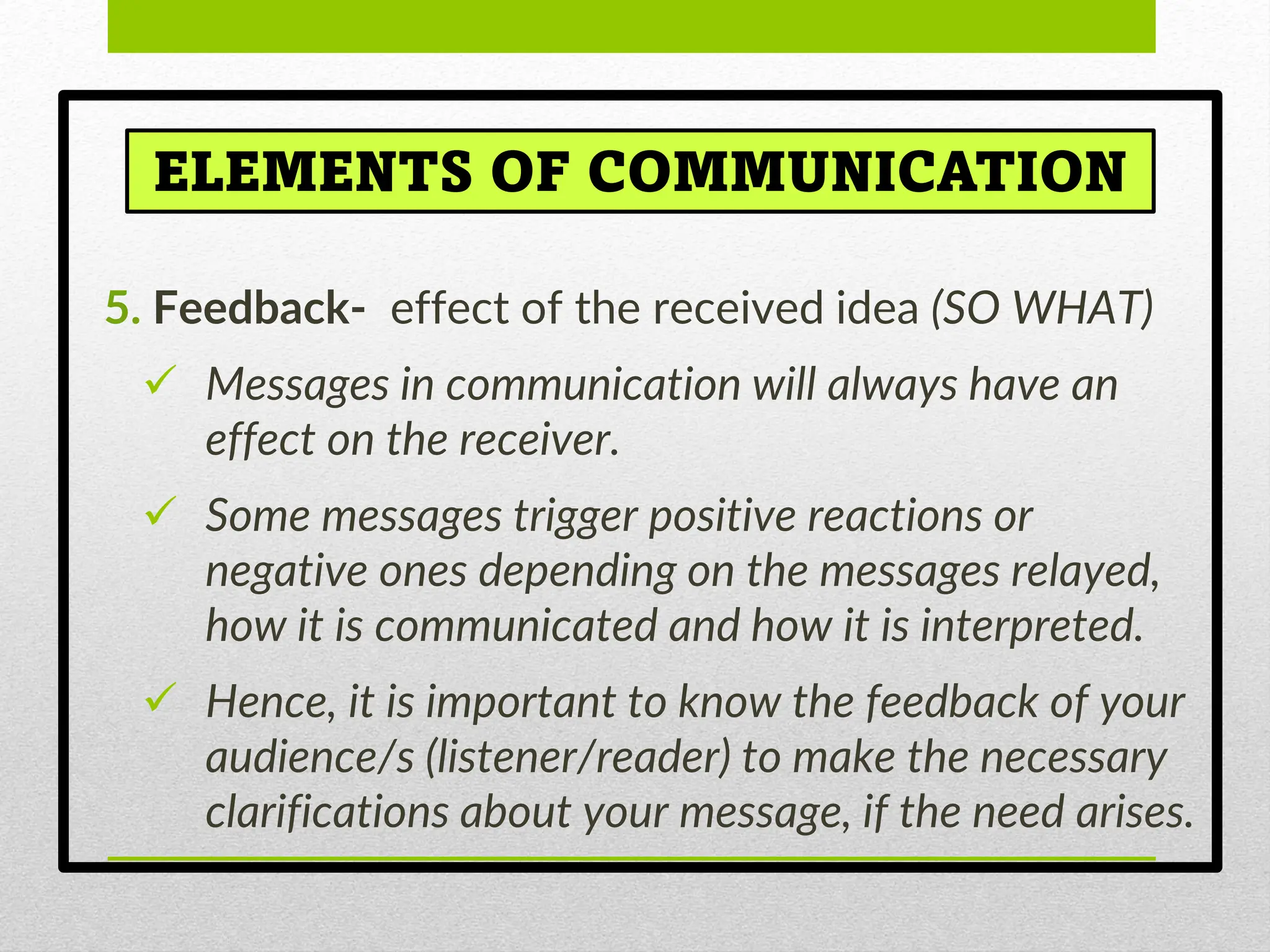 ELEMENTS OF COMMUNICATION

5. Feedback- effect of the received idea (SO WHAT)

✓ Messages in communication will always have an effect on the receiver.

✓ Some messages trigger positive reactions or negative ones depending on the messages relayed, how it is communicated and how it is interpreted.

✓ Hence, it is important to know the feedback of your audience/s (listener/reader) to make the necessary clarifications about your message, if the need arises.